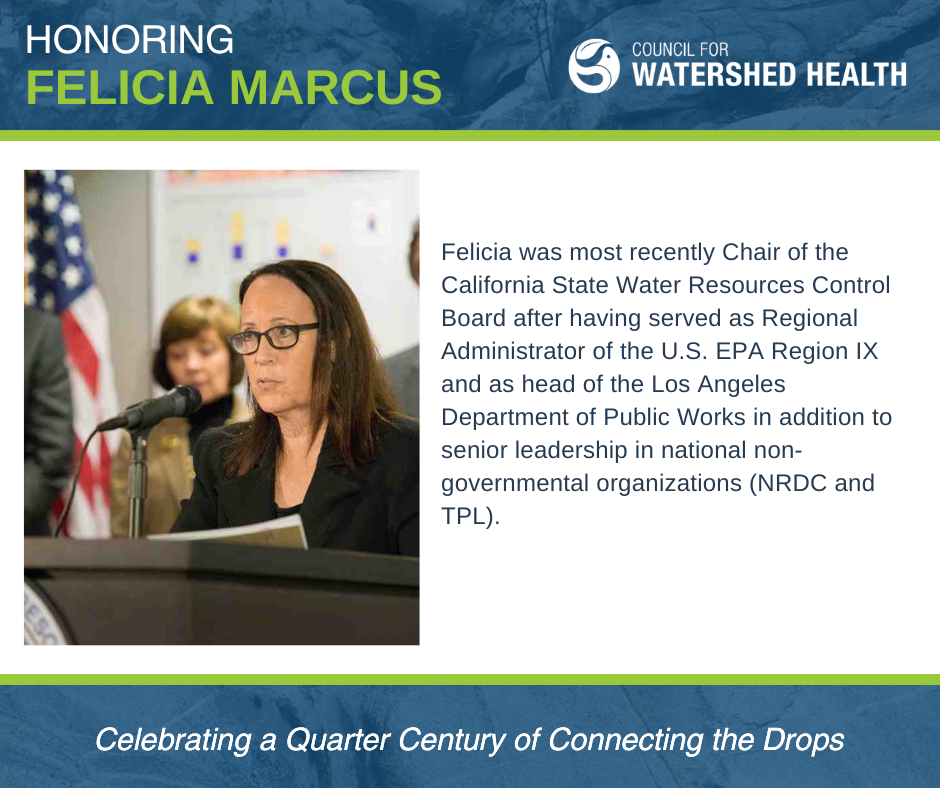 HONORING
FELICIA MARCUS

COUNCIL FOR
WATERSHED HEALTH

Felicia was most recently Chair of the California State Water Resources Control Board after having served as Regional Administrator of the U.S. EPA Region IX and as head of the Los Angeles Department of Public Works in addition to senior leadership in national non-governmental organizations (NRDC and TPL).

Celebrating a Quarter Century of Connecting the Drops